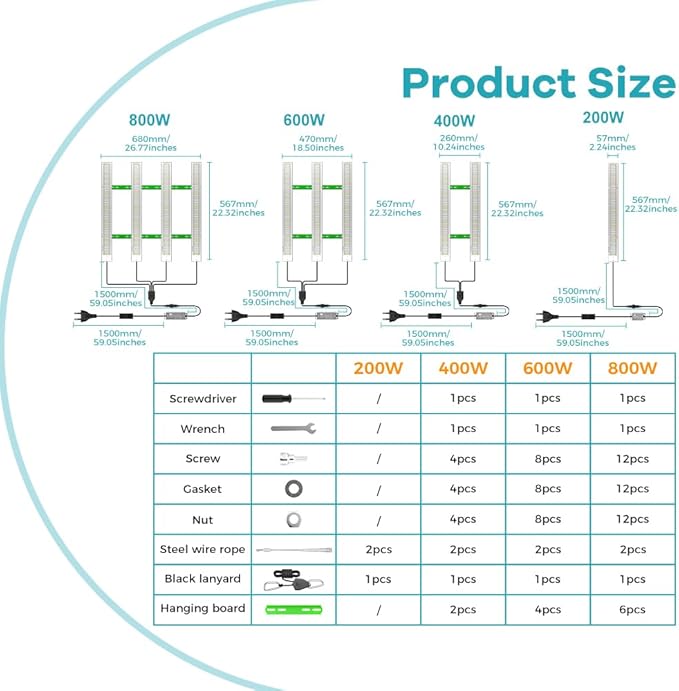 Product Size

800W

680mm/ 26.77inches

567mm/ 22.32inches

1500mm/ 59.05inches

1500mm/ 59.05inches

600W

470mm/ 18.50inches

567mm/ 22.32inches

1500mm/ 59.05inches

1500mm/ 59.05inches

400W

260mm/ 10.24inches

567mm/ 22.32inches

1500mm/ 59.05inches

1500mm/ 59.05inches

200W

57mm/ 2.24inches

567mm/ 22.32inches

1500mm/ 59.05inches

1500mm/ 59.05inches

| | | 200W | 400W | 600W | 800W |
|---|---|---|---|---|---|
| Screwdriver | | / | 1pcs | 1pcs | 1pcs |
| Wrench | | / | 1pcs | 1pcs | 1pcs |
| Screw | | / | 4pcs | 8pcs | 12pcs |
| Gasket | | / | 4pcs | 8pcs | 12pcs |
| Nut | | / | 4pcs | 8pcs | 12pcs |
| Steel wire rope | | 2pcs | 2pcs | 2pcs | 2pcs |
| Black lanyard | | 1pcs | 1pcs | 1pcs | 1pcs |
| Hanging board | | / | 2pcs | 4pcs | 6pcs |